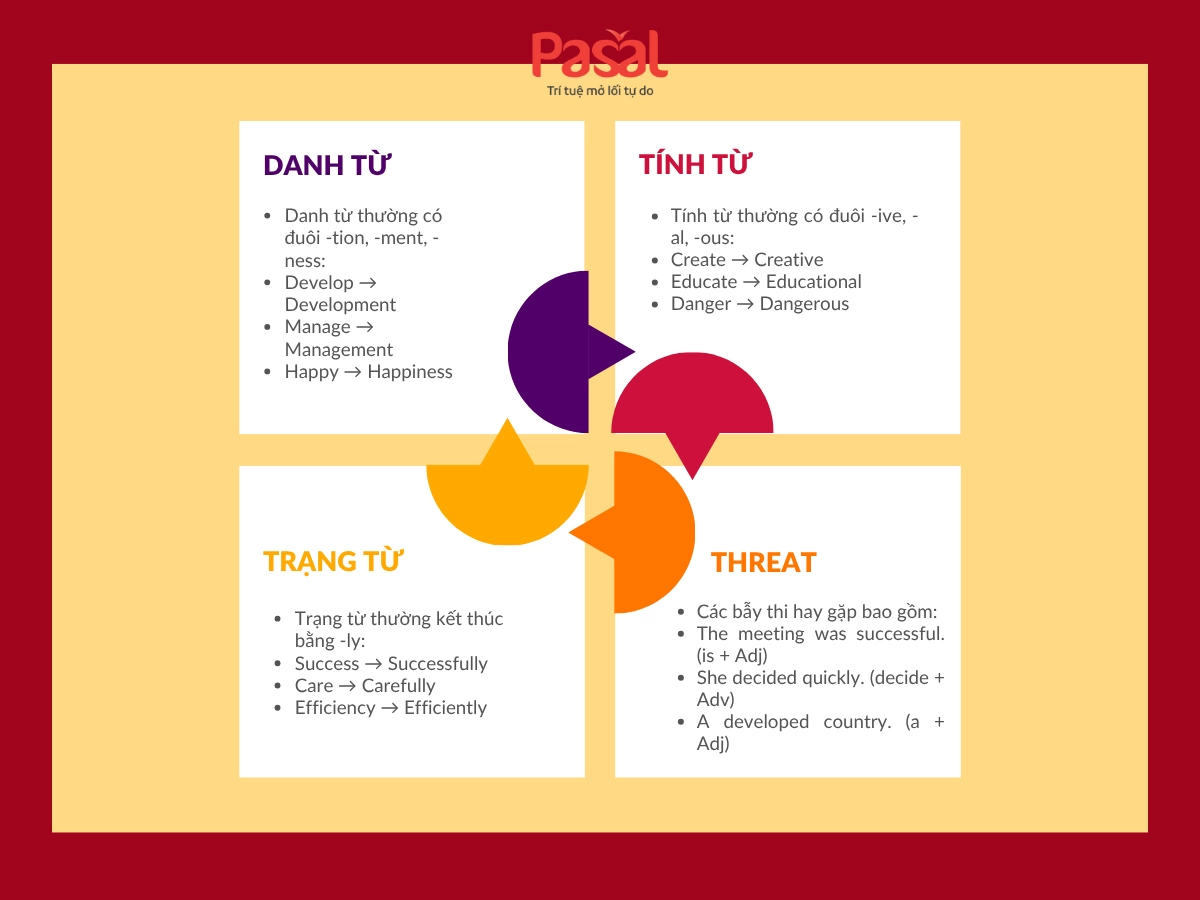 Pasal
Trí tuệ mở lối tự do

DANH TỪ

- Danh từ thường có đuôi -tion, -ment, -ness:
- Develop → Development
- Manage → Management
- Happy → Happiness

TÍNH TỪ

- Tính từ thường có đuôi -ive, -al, -ous:
- Create → Creative
- Educate → Educational
- Danger → Dangerous

TRẠNG TỪ

- Trạng từ thường kết thúc bằng -ly:
- Success → Successfully
- Care → Carefully
- Efficiency → Efficiently

THREAT

- Các bẫy thi hay gặp bao gồm:
- The meeting was successful. (is + Adj)
- She decided quickly. (decide + Adv)
- A developed country. (a + Adj)